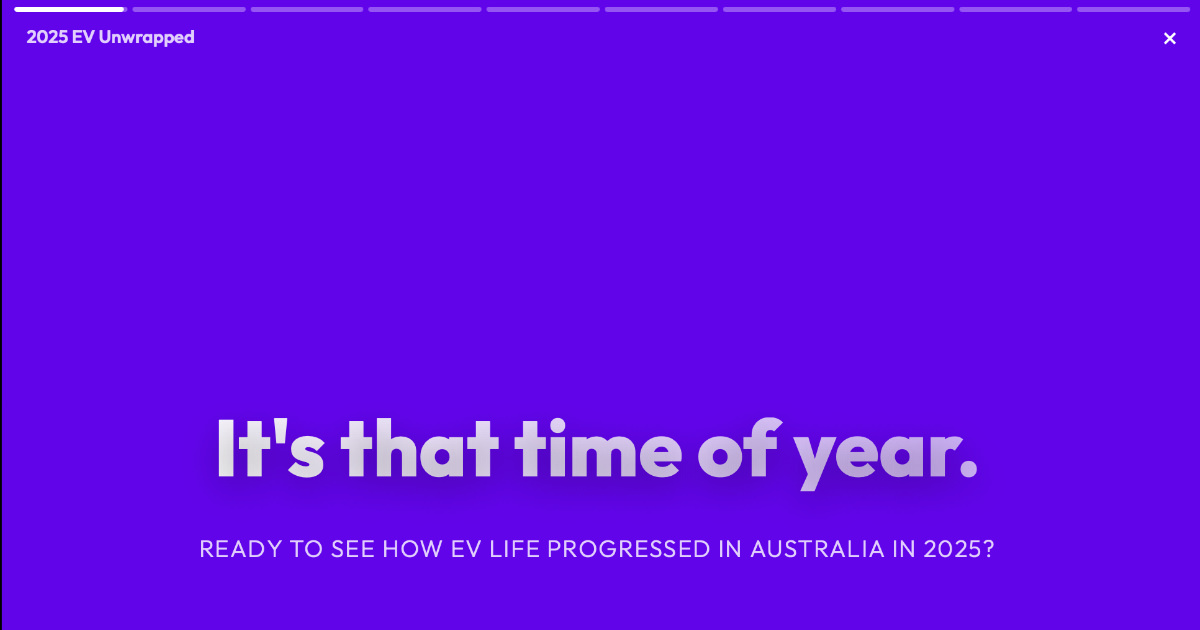 2025 EV Unwrapped

×

It's that time of year.

READY TO SEE HOW EV LIFE PROGRESSED IN AUSTRALIA IN 2025?